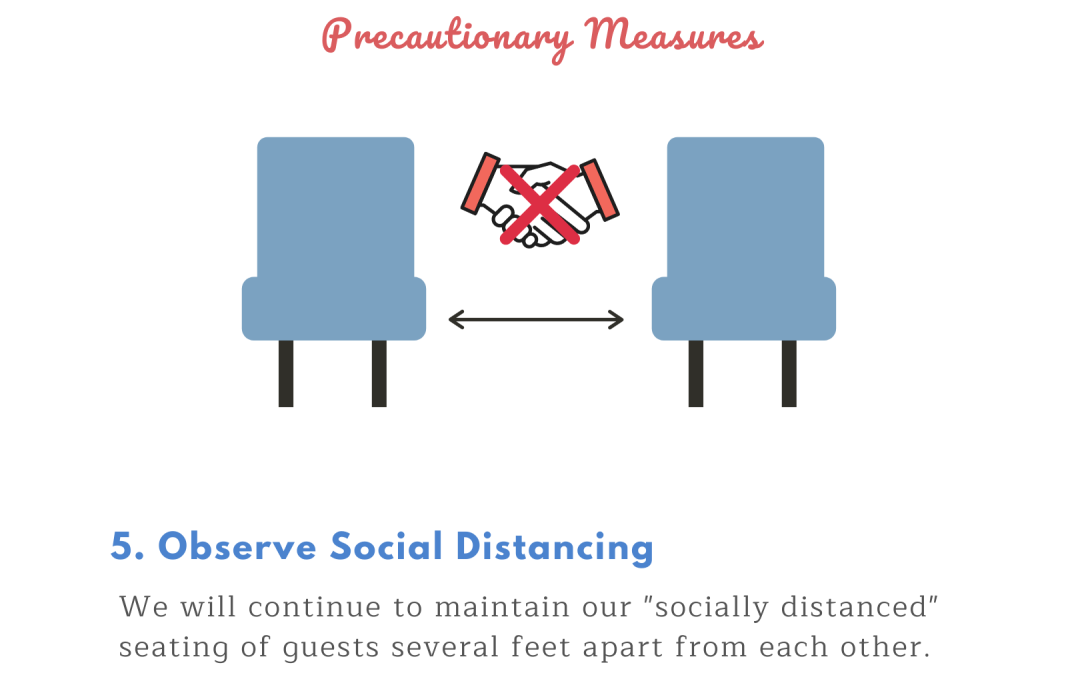 Precautionary Measures

5. Observe Social Distancing

We will continue to maintain our "socially distanced" seating of guests several feet apart from each other.